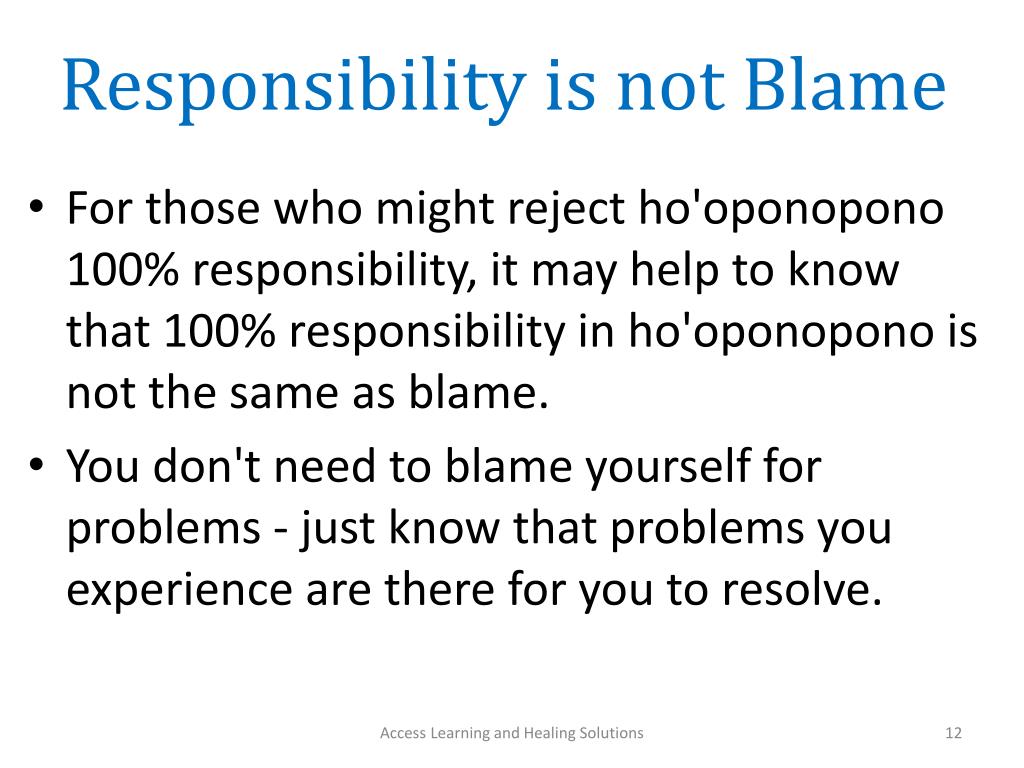 Responsibility is not Blame

• For those who might reject ho'oponopono 100% responsibility, it may help to know that 100% responsibility in ho'oponopono is not the same as blame.

• You don't need to blame yourself for problems - just know that problems you experience are there for you to resolve.

Access Learning and Healing Solutions

12